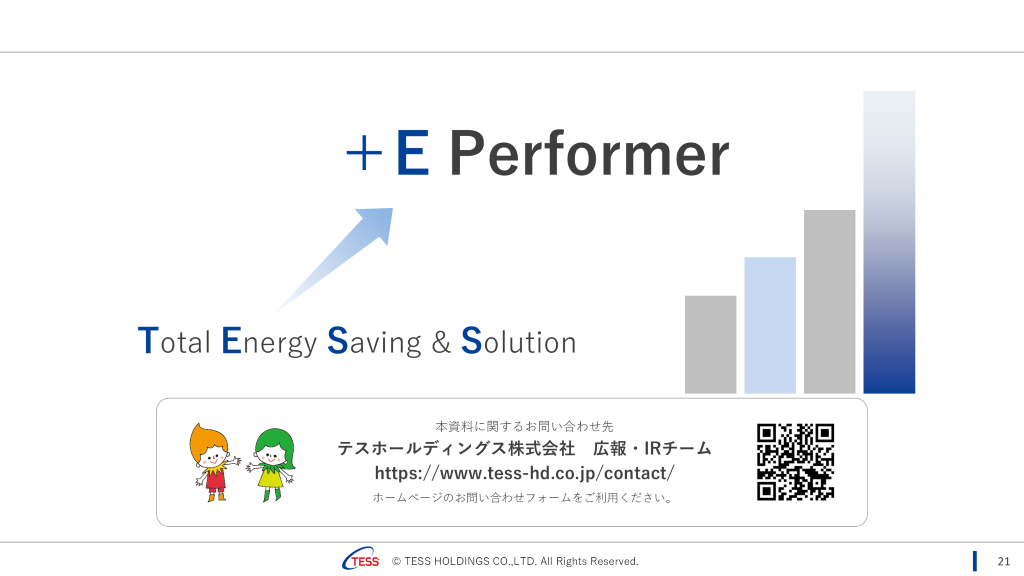 ＋E Performer

Total Energy Saving & Solution

本資料に関するお問い合わせ先
テスホールディングス株式会社　広報・IRチーム
https://www.tess-hd.co.jp/contact/
ホームページのお問い合わせフォームをご利用ください。

TESS © TESS HOLDINGS CO.,LTD. All Rights Reserved.

21